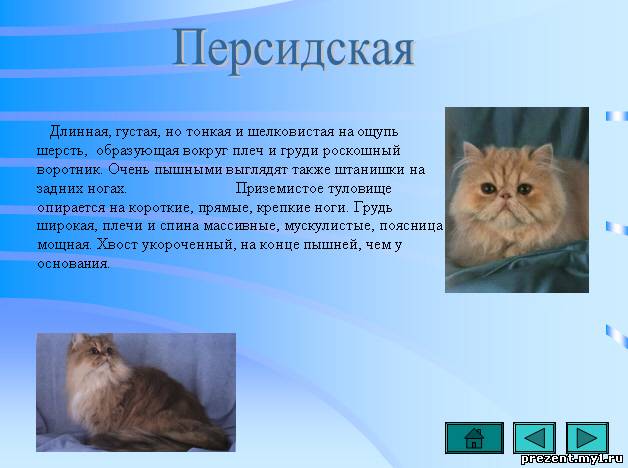 Персидская

Длинная, густая, но тонкая и шелковистая на ощупь шерсть, образующая вокруг плеч и груди роскошный воротник. Очень пышными выглядят также штанишки на задних ногах. Приземистое туловище опирается на короткие, прямые, крепкие ноги. Грудь широкая, плечи и спина массивные, мускулистые, поясница мощная. Хвост укороченный, на конце пышней, чем у основания.

prezent.my1.ru